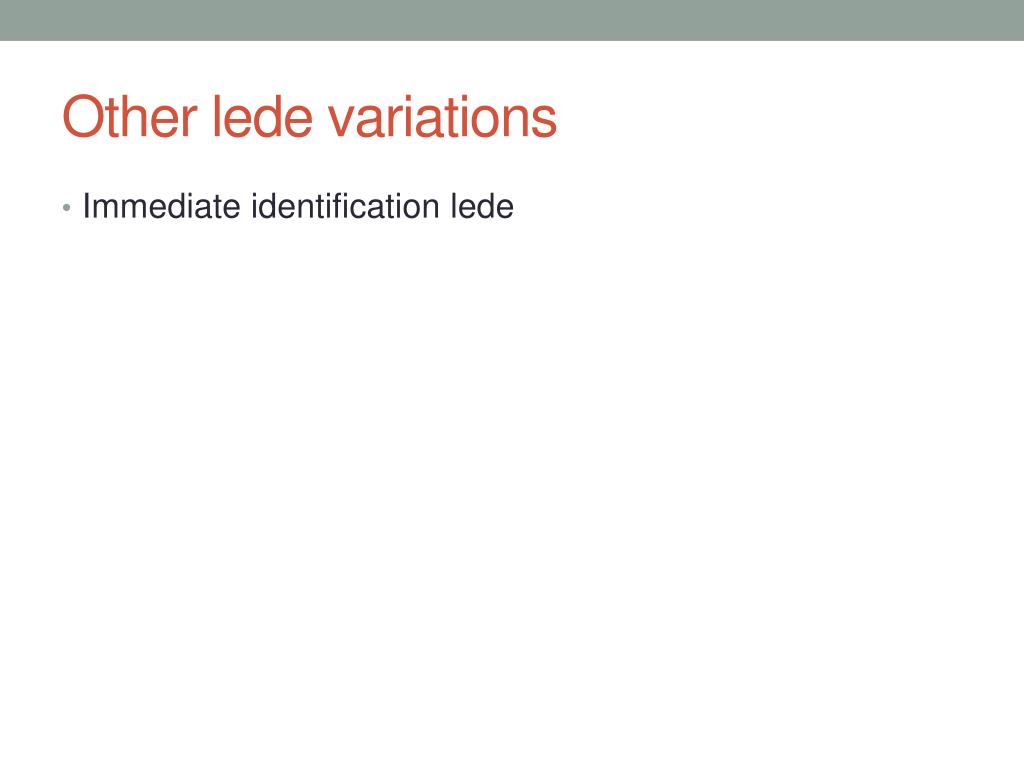 Other lede variations

• Immediate identification lede